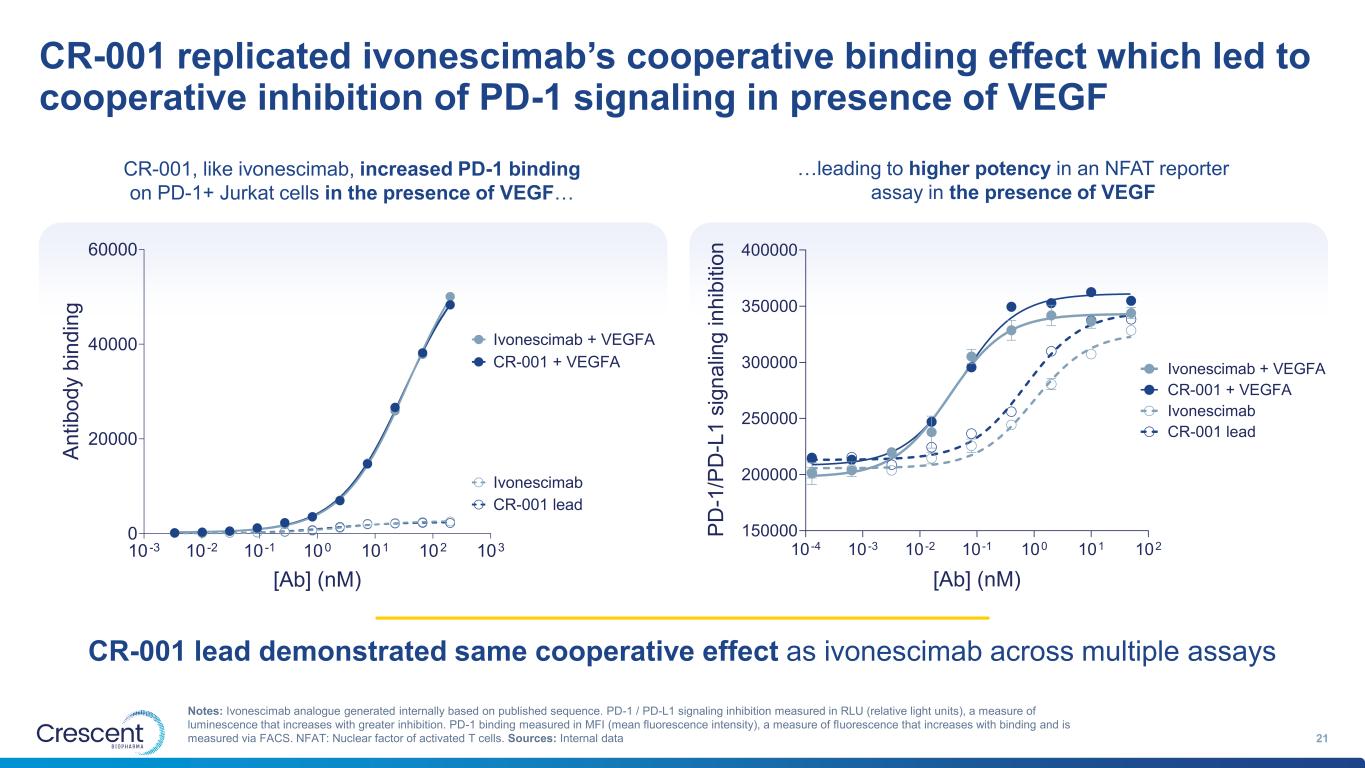 CR-001 replicated ivonescimab's cooperative binding effect which led to cooperative inhibition of PD-1 signaling in presence of VEGF

CR-001, like ivonescimab, increased PD-1 binding on PD-1+ Jurkat cells in the presence of VEGF…

Antibody binding

60000
40000
20000
0

$10^{-3}$ $10^{-2}$ $10^{-1}$ $10^{0}$ $10^{1}$ $10^{2}$ $10^{3}$

[Ab] (nM)

Ivonescimab + VEGFA
CR-001 + VEGFA

Ivonescimab
CR-001 lead

…leading to higher potency in an NFAT reporter assay in the presence of VEGF

PD-1/PD-L1 signaling inhibition

400000
350000
300000
250000
200000
150000

$10^{-4}$ $10^{-3}$ $10^{-2}$ $10^{-1}$ $10^{0}$ $10^{1}$ $10^{2}$

[Ab] (nM)

Ivonescimab + VEGFA
CR-001 + VEGFA
Ivonescimab
CR-001 lead

CR-001 lead demonstrated same cooperative effect as ivonescimab across multiple assays

Crescent BIOPHARMA

Notes: Ivonescimab analogue generated internally based on published sequence. PD-1 / PD-L1 signaling inhibition measured in RLU (relative light units), a measure of luminescence that increases with greater inhibition. PD-1 binding measured in MFI (mean fluorescence intensity), a measure of fluorescence that increases with binding and is measured via FACS. NFAT: Nuclear factor of activated T cells. Sources: Internal data

21